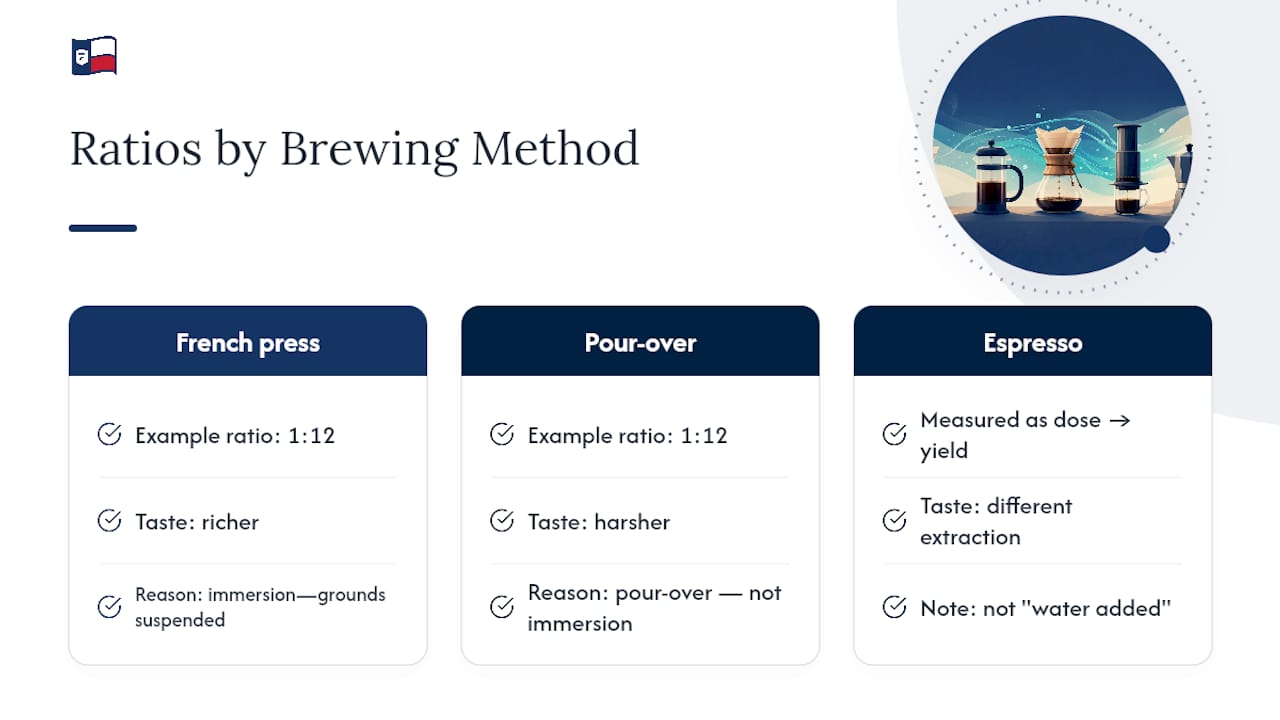 Ratios by Brewing Method

French press

Example ratio: 1:12

Taste: richer

Reason: immersion—grounds suspended

Pour-over

Example ratio: 1:12

Taste: harsher

Reason: pour-over — not immersion

Espresso

Measured as dose → yield

Taste: different extraction

Note: not "water added"